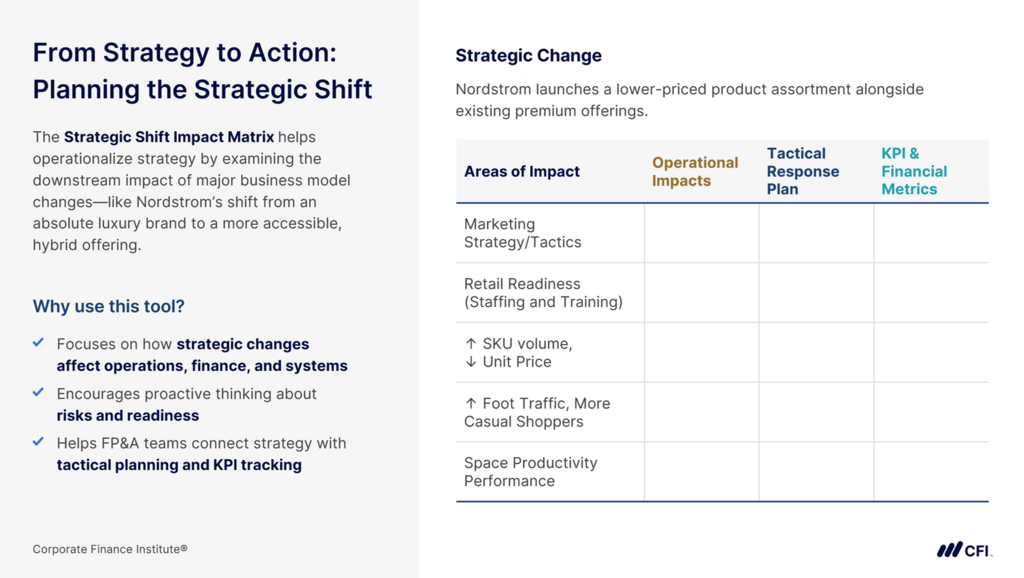 From Strategy to Action: Planning the Strategic Shift

The Strategic Shift Impact Matrix helps operationalize strategy by examining the downstream impact of major business model changes—like Nordstrom's shift from an absolute luxury brand to a more accessible, hybrid offering.

Why use this tool?

✓ Focuses on how strategic changes affect operations, finance, and systems

✓ Encourages proactive thinking about risks and readiness

✓ Helps FP&A teams connect strategy with tactical planning and KPI tracking

Corporate Finance Institute®

Strategic Change

Nordstrom launches a lower-priced product assortment alongside existing premium offerings.

| Areas of Impact | Operational Impacts | Tactical Response Plan | KPI & Financial Metrics |
|---|---|---|---|
| Marketing Strategy/Tactics | | | |
| Retail Readiness (Staffing and Training) | | | |
| ↑ SKU volume, ↓ Unit Price | | | |
| ↑ Foot Traffic, More Casual Shoppers | | | |
| Space Productivity Performance | | | |

CFI.